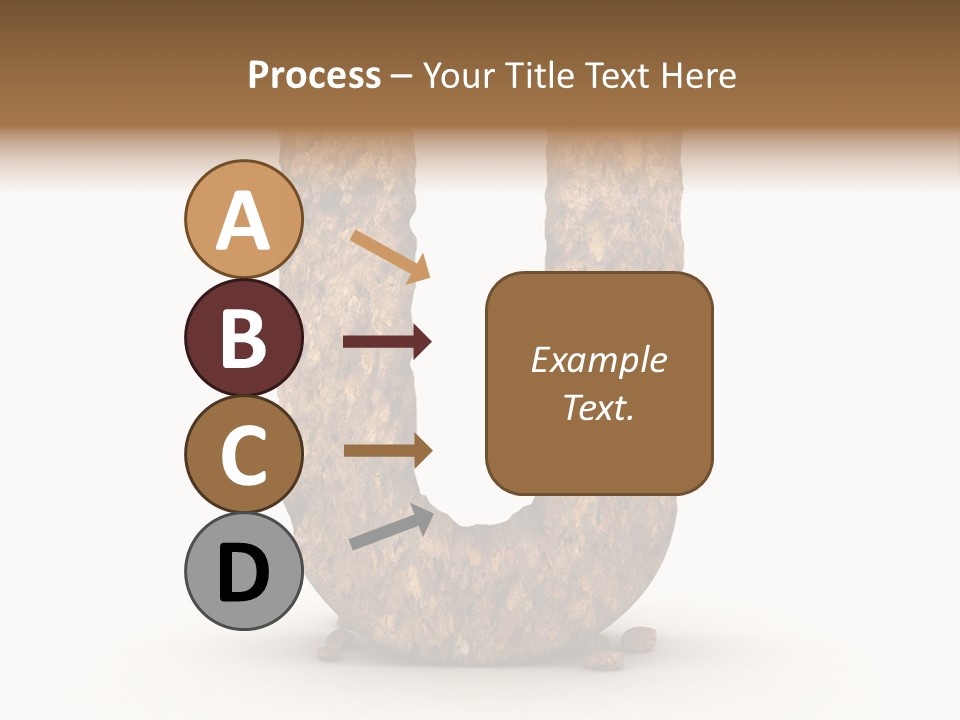 Process – Your Title Text Here

A

B

C

D

Example Text.